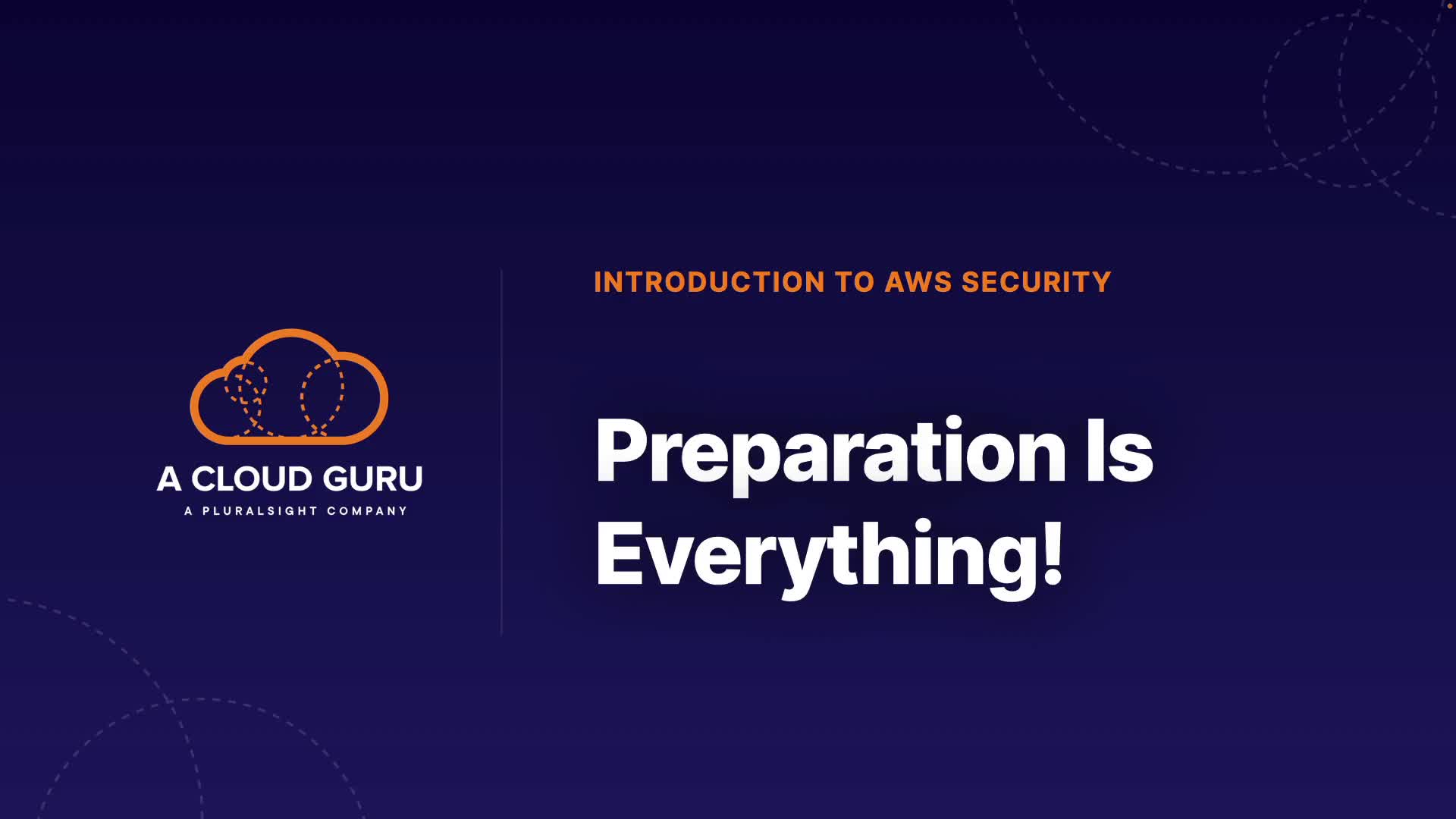 A CLOUD GURU
A PLURALSIGHT COMPANY

INTRODUCTION TO AWS SECURITY

Preparation Is Everything!